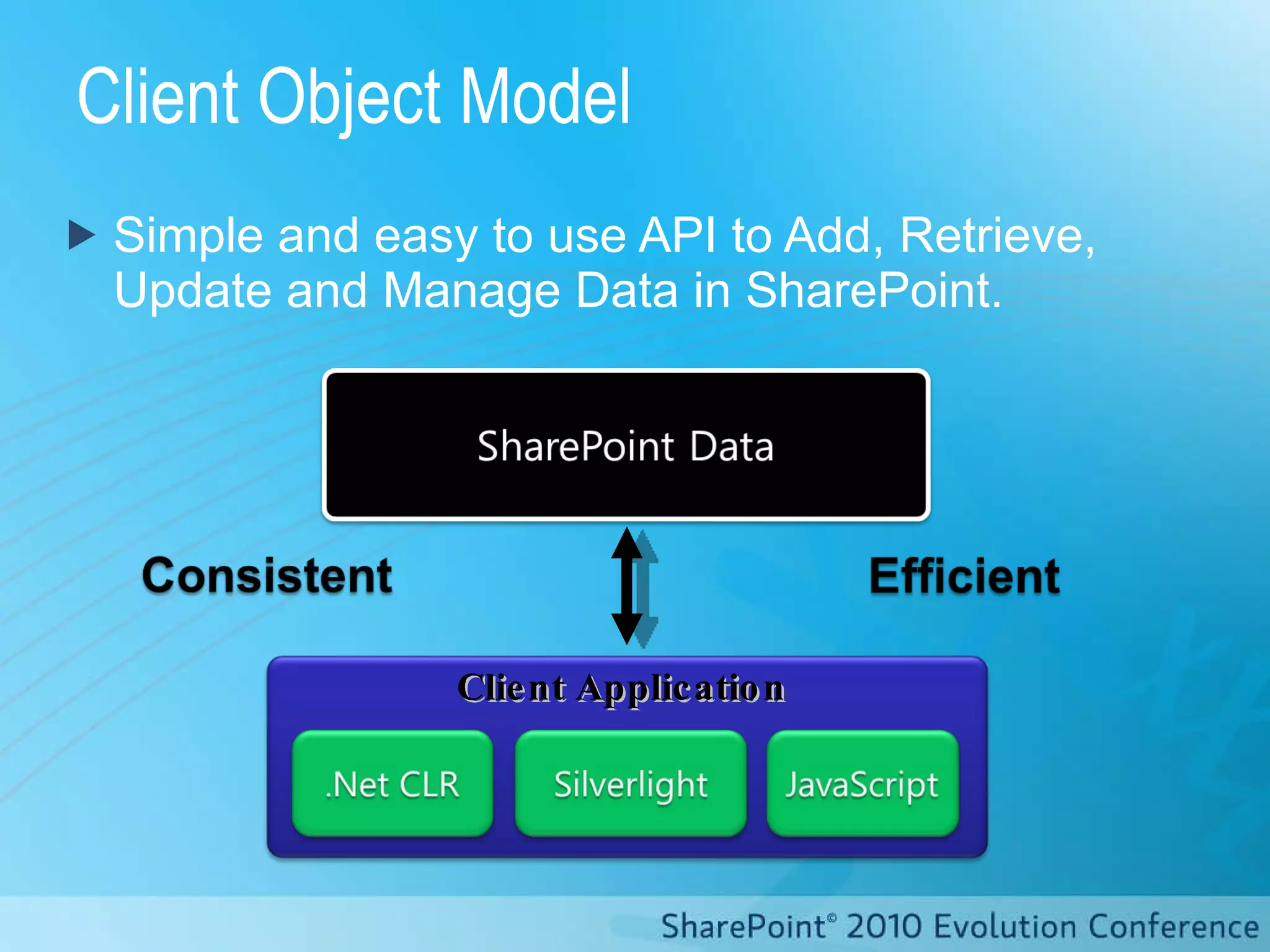 Client Object Model

Simple and easy to use API to Add, Retrieve, Update and Manage Data in SharePoint.

SharePoint Data

Consistent

Efficient

Client Application

.Net CLR

Silverlight

JavaScript

SharePoint® 2010 Evolution Conference